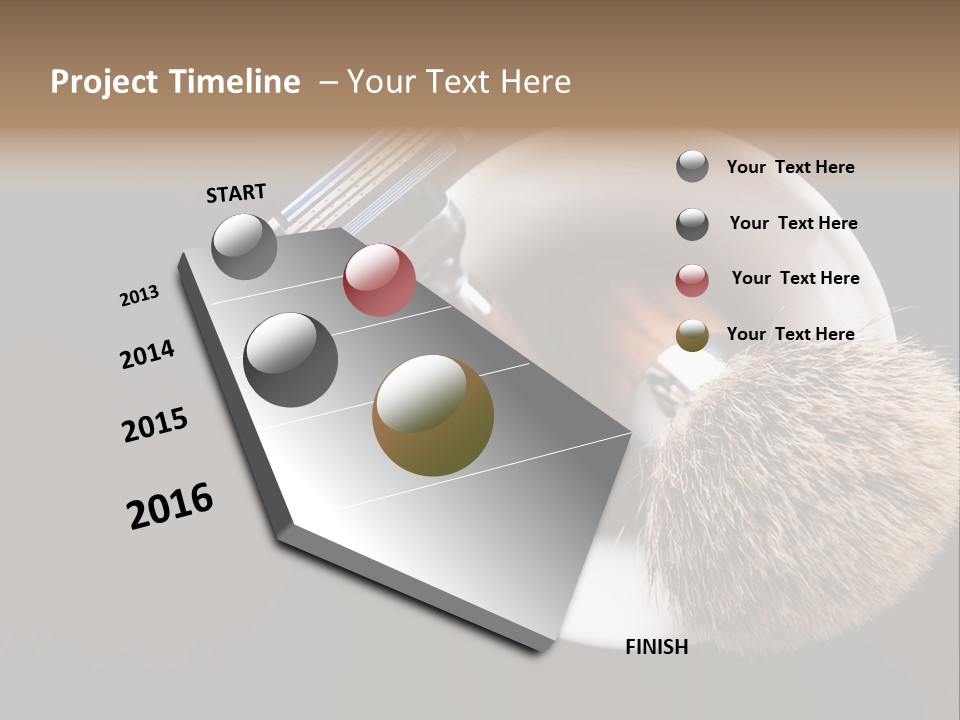 Project Timeline – Your Text Here

START

2013

2014

2015

2016

FINISH

Your Text Here

Your Text Here

Your Text Here

Your Text Here